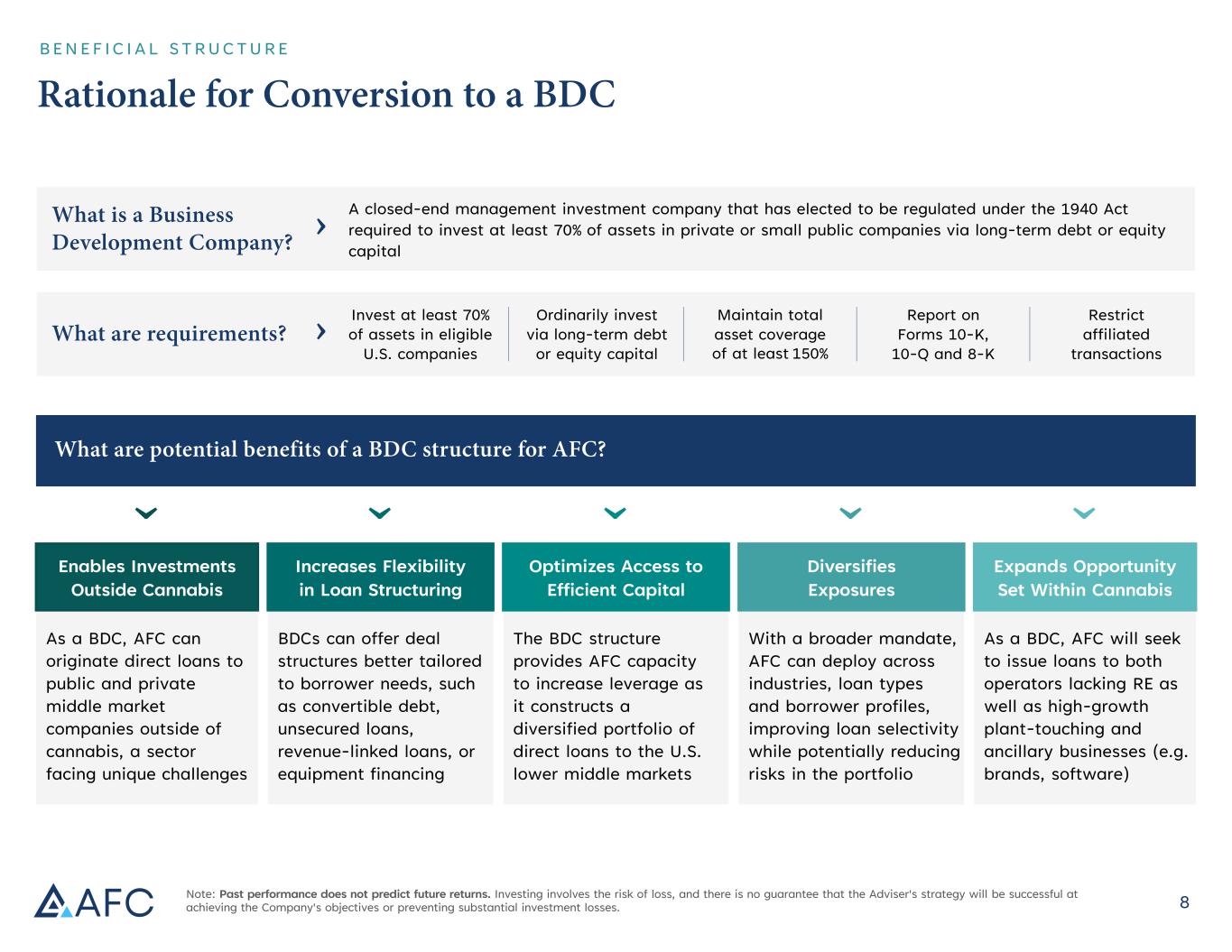 BENEFICIAL STRUCTURE

Rationale for Conversion to a BDC

What is a Business Development Company?

A closed-end management investment company that has elected to be regulated under the 1940 Act required to invest at least 70% of assets in private or small public companies via long-term debt or equity capital

What are requirements?

Invest at least 70% of assets in eligible U.S. companies

Ordinarily invest via long-term debt or equity capital

Maintain total asset coverage of at least 150%

Report on Forms 10-K, 10-Q and 8-K

Restrict affiliated transactions

What are potential benefits of a BDC structure for AFC?

Enables Investments Outside Cannabis

As a BDC, AFC can originate direct loans to public and private middle market companies outside of cannabis, a sector facing unique challenges

Increases Flexibility in Loan Structuring

BDCs can offer deal structures better tailored to borrower needs, such as convertible debt, unsecured loans, revenue-linked loans, or equipment financing

Optimizes Access to Efficient Capital

The BDC structure provides AFC capacity to increase leverage as it constructs a diversified portfolio of direct loans to the U.S. lower middle markets

Diversifies Exposures

With a broader mandate, AFC can deploy across industries, loan types and borrower profiles, improving loan selectivity while potentially reducing risks in the portfolio

Expands Opportunity Set Within Cannabis

As a BDC, AFC will seek to issue loans to both operators lacking RE as well as high-growth plant-touching and ancillary businesses (e.g. brands, software)

AFC

Note: Past performance does not predict future returns. Investing involves the risk of loss, and there is no guarantee that the Adviser's strategy will be successful at achieving the Company's objectives or preventing substantial investment losses.

8